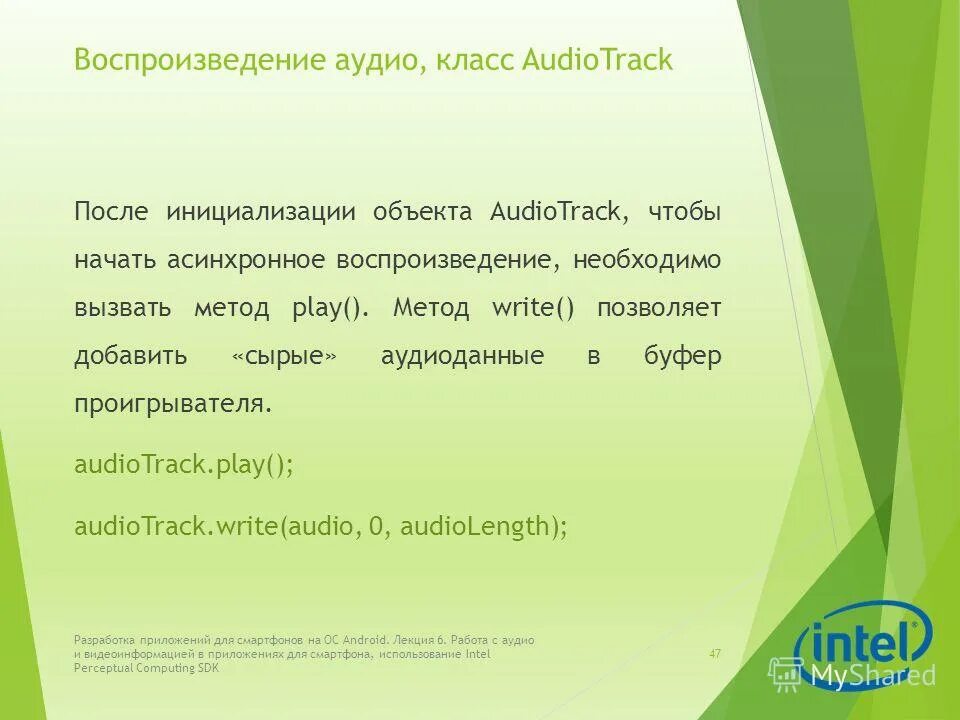 Воспроизведение аудио, класс AudioTrack

После инициализации объекта AudioTrack, чтобы начать асинхронное воспроизведение, необходимо вызвать метод play(). Метод write() позволяет добавить «сырые» аудиоданные в буфер проигрывателя.

audioTrack.play();

audioTrack.write(audio, 0, audioLength);

Разработка приложений для смартфонов на ОС Android. Лекция 6. Работа с аудио и видеоинформацией в приложениях для смартфона, использование Intel Perceptual Computing SDK

47

intel

MyShared